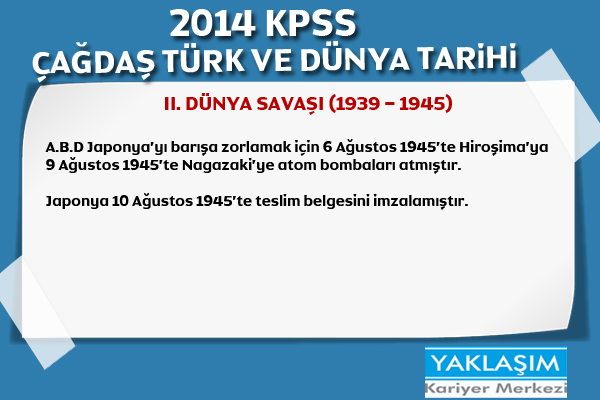 2014 KPSS
ÇAĞDAŞ TÜRK VE DÜNYA TARİHİ

II. DÜNYA SAVAŞI (1939 – 1945)

A.B.D Japonya'yı barışa zorlamak için 6 Ağustos 1945'te Hiroşima'ya 9 Ağustos 1945'te Nagazaki'ye atom bombaları atmıştır.

Japonya 10 Ağustos 1945'te teslim belgesini imzalamıştır.

YAKLAŞIM
Kariyer Merkezi